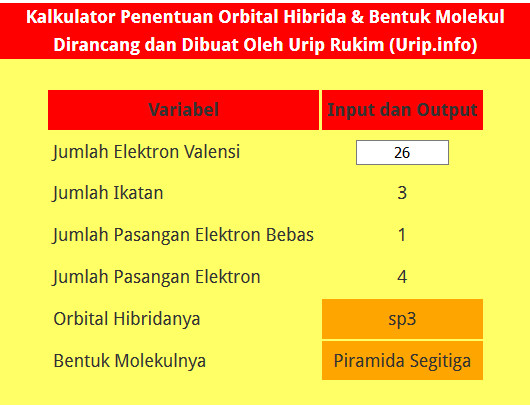 Kalkulator Penentuan Orbital Hibrida & Bentuk Molekul
Dirancang dan Dibuat Oleh Urip Rukim (Urip.info)

| Variabel | Input dan Output |
|---|---|
| Jumlah Elektron Valensi | 26 |
| Jumlah Ikatan | 3 |
| Jumlah Pasangan Elektron Bebas | 1 |
| Jumlah Pasangan Elektron | 4 |
| Orbital Hibridanya | sp3 |
| Bentuk Molekulnya | Piramida Segitiga |